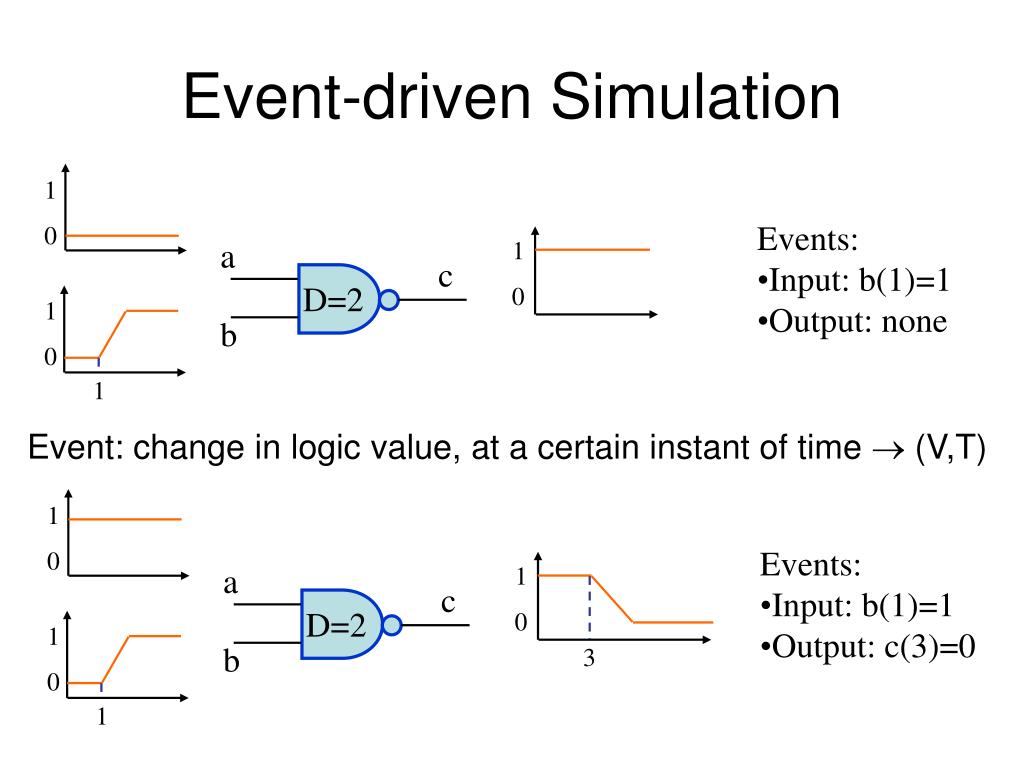 Event-driven Simulation

1
0

1
0
1

a
b
D=2
c

1
0

Events:
•Input: b(1)=1
•Output: none

Event: change in logic value, at a certain instant of time $\rightarrow$ (V,T)

1
0

1
0
1

a
b
D=2
c

1
0
3

Events:
•Input: b(1)=1
•Output: c(3)=0